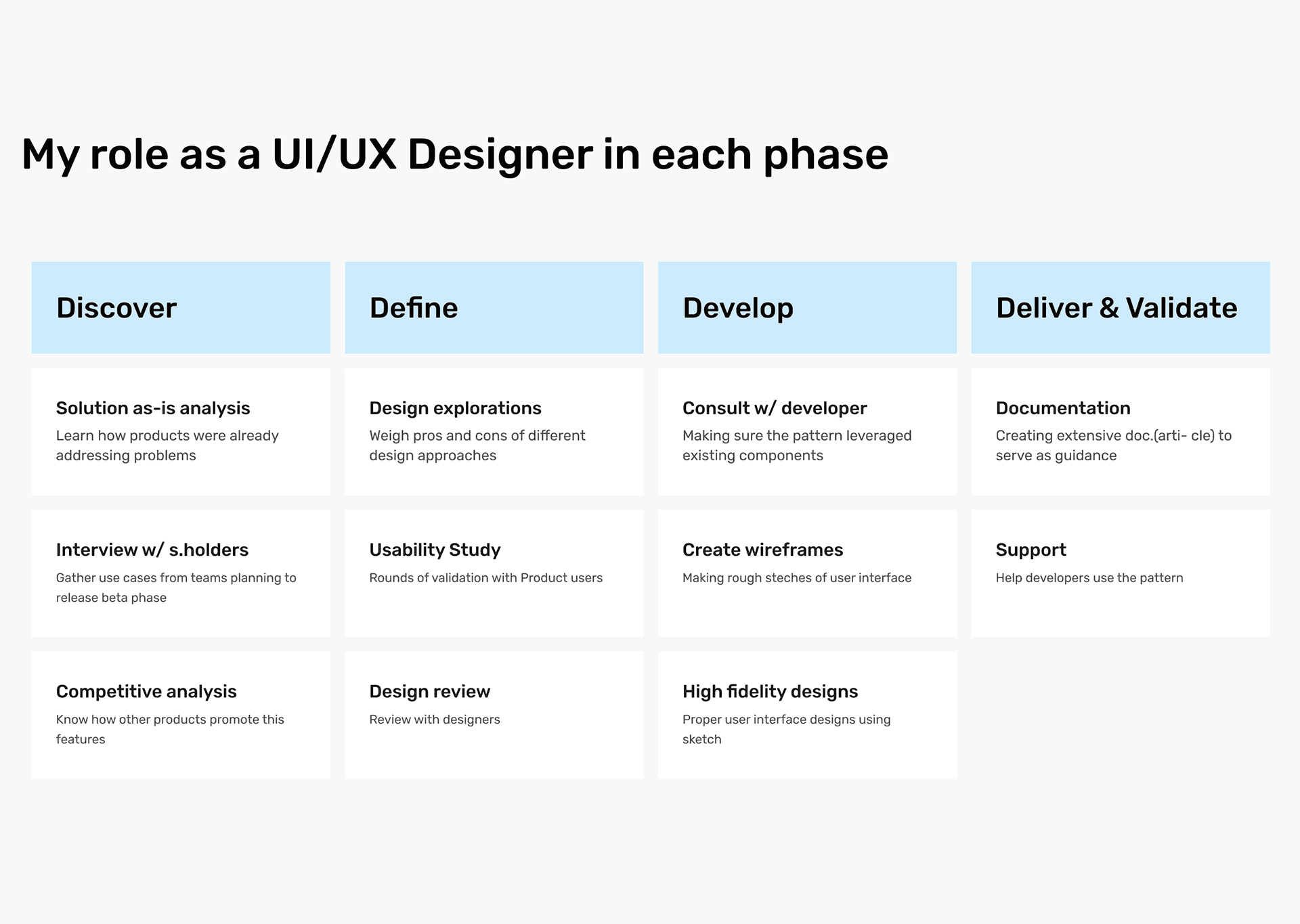 My role as a UI/UX Designer in each phase

Discover

Solution as-is analysis
Learn how products were already addressing problems

Interview w/ s.holders
Gather use cases from teams planning to release beta phase

Competitive analysis
Know how other products promote this features

Define

Design explorations
Weigh pros and cons of different design approaches

Usability Study
Rounds of validation with Product users

Design review
Review with designers

Develop

Consult w/ developer
Making sure the pattern leveraged existing components

Create wireframes
Making rough steches of user interface

High fidelity designs
Proper user interface designs using sketch

Deliver & Validate

Documentation
Creating extensive doc.(arti- cle) to serve as guidance

Support
Help developers use the pattern